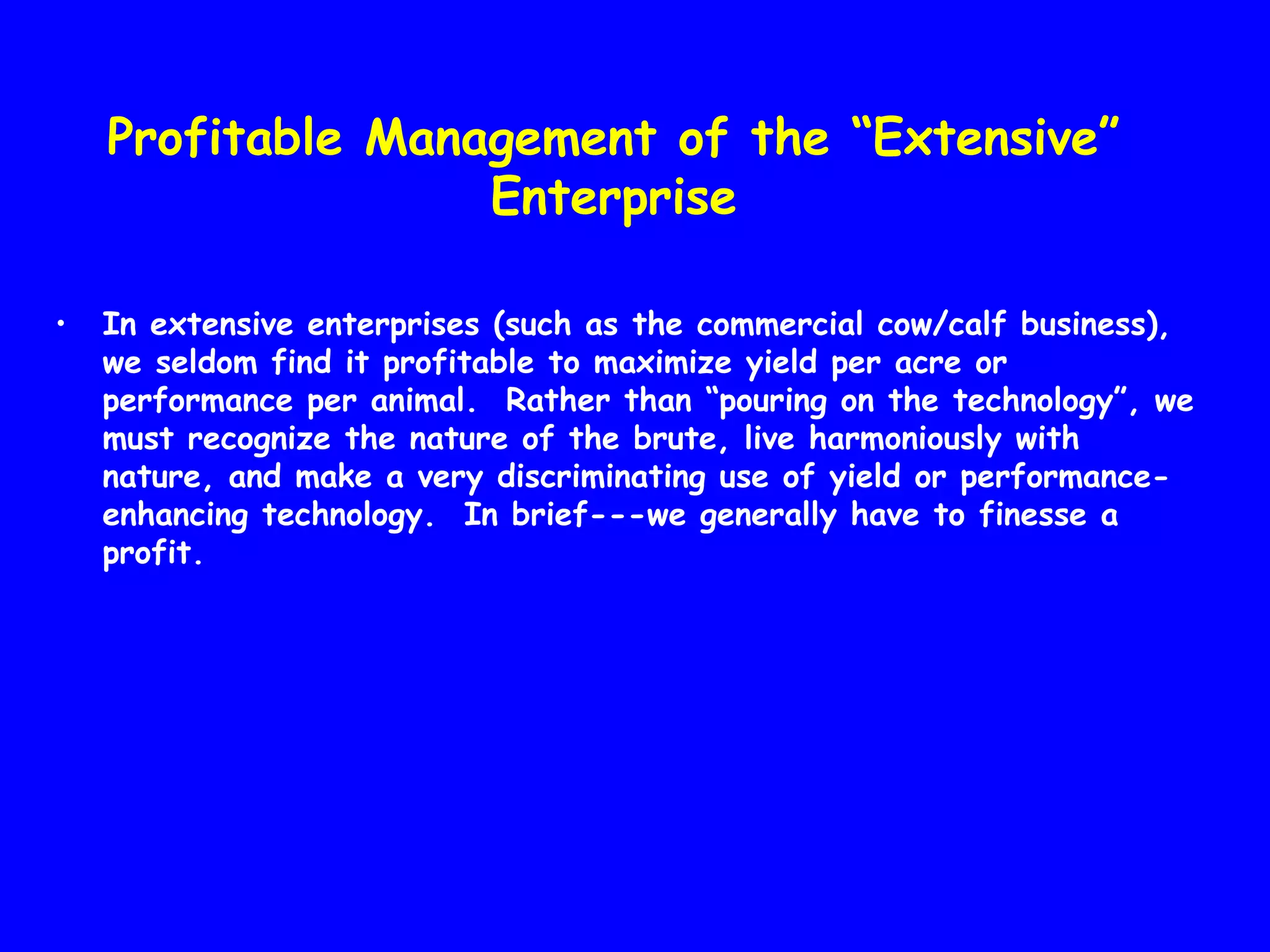 Profitable Management of the “Extensive” Enterprise

• In extensive enterprises (such as the commercial cow/calf business), we seldom find it profitable to maximize yield per acre or performance per animal. Rather than “pouring on the technology”, we must recognize the nature of the brute, live harmoniously with nature, and make a very discriminating use of yield or performance-enhancing technology. In brief---we generally have to finesse a profit.